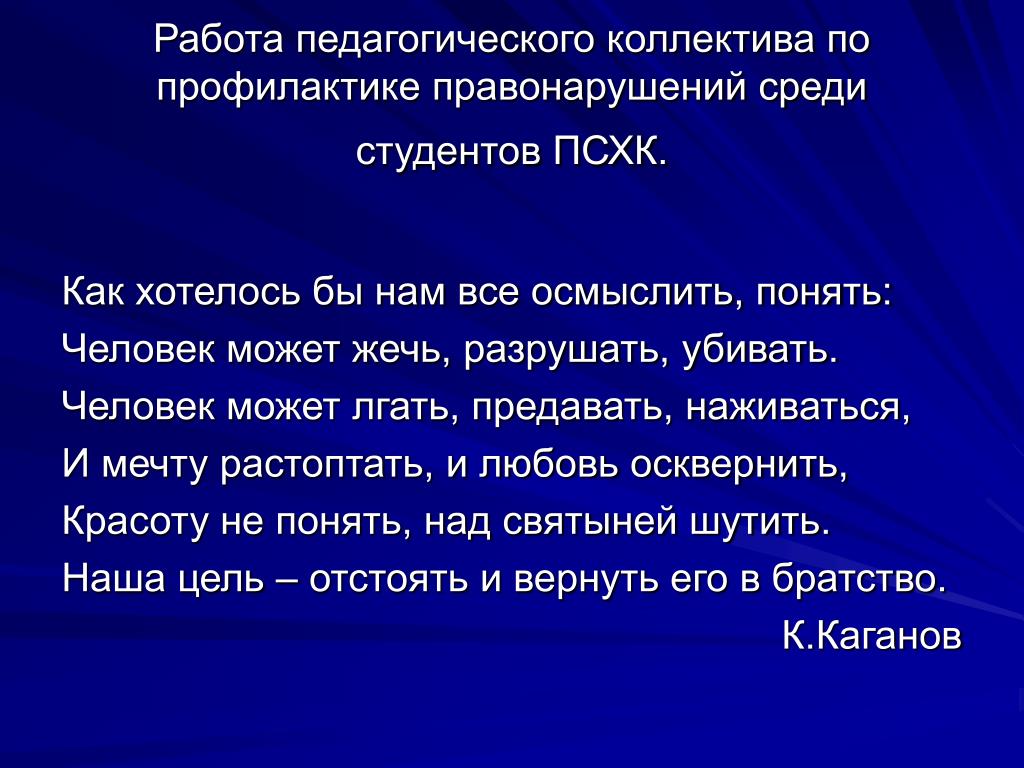 Работа педагогического коллектива по профилактике правонарушений среди студентов ПСХК.

Как хотелось бы нам все осмыслить, понять:
Человек может жечь, разрушать, убивать.
Человек может лгать, предавать, наживаться,
И мечту растоптать, и любовь осквернить,
Красоту не понять, над святыней шутить.
Наша цель – отстоять и вернуть его в братство.
К.Каганов